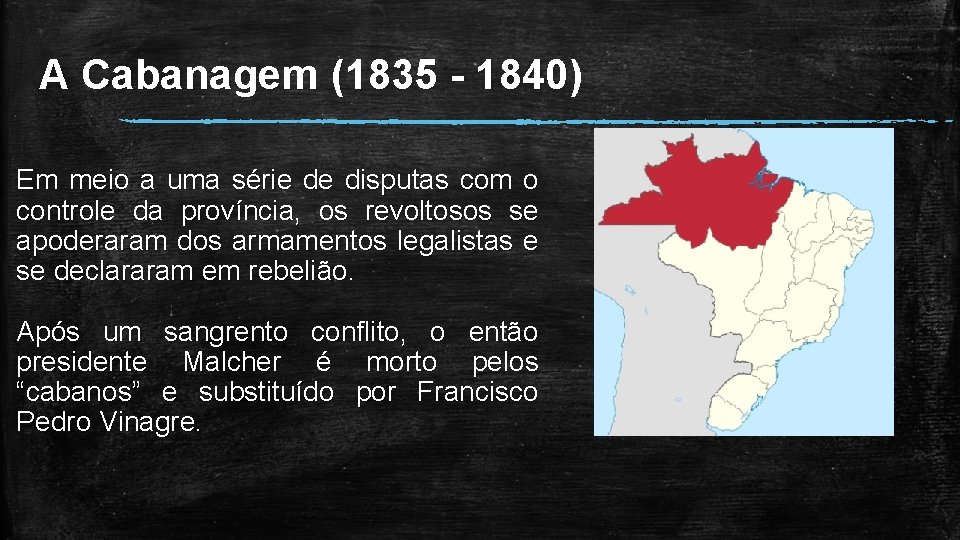 A Cabanagem (1835 - 1840)

Em meio a uma série de disputas com o controle da província, os revoltosos se apoderaram dos armamentos legalistas e se declararam em rebelião.

Após um sangrento conflito, o então presidente Malcher é morto pelos “cabanos” e substituído por Francisco Pedro Vinagre.